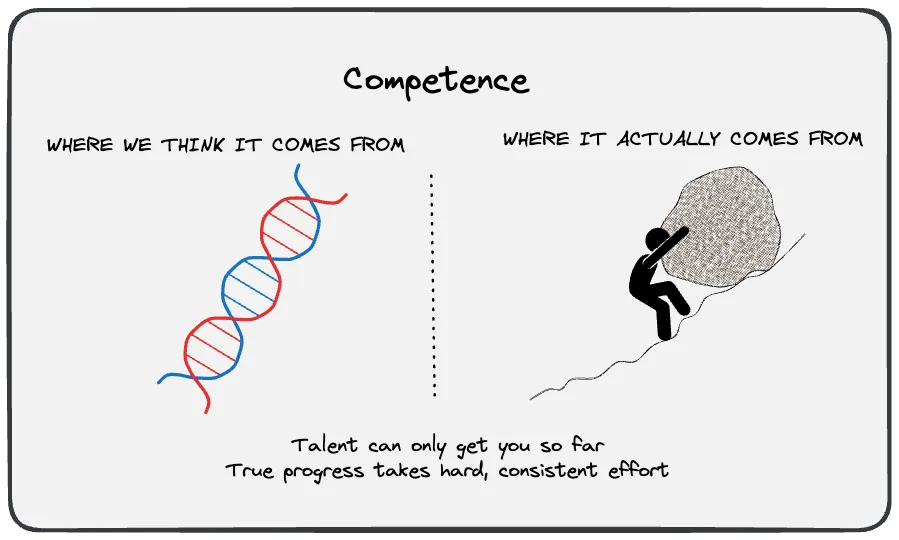 Competence

WHERE WE THINK IT COMES FROM

WHERE IT ACTUALLY COMES FROM

Talent can only get you so far
True progress takes hard, consistent effort